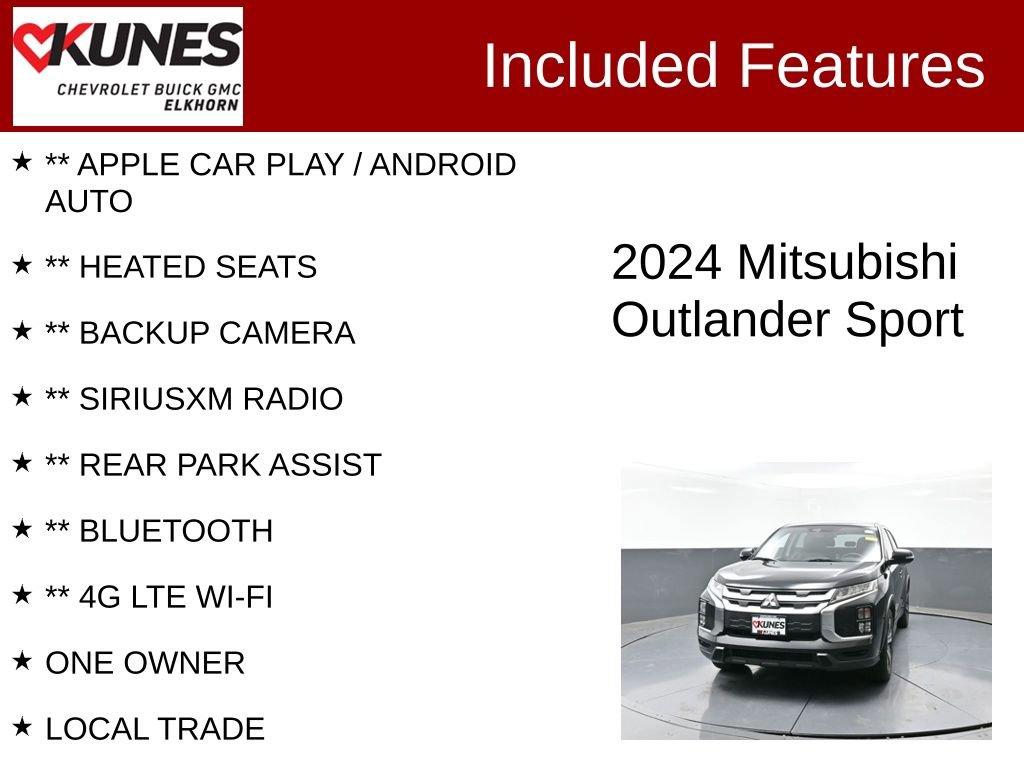 KUNES
CHEVROLET BUICK GMC
ELKHORN

Included Features

★ ** APPLE CAR PLAY / ANDROID AUTO

★ ** HEATED SEATS

★ ** BACKUP CAMERA

★ ** SIRIUSXM RADIO

★ ** REAR PARK ASSIST

★ ** BLUETOOTH

★ ** 4G LTE WI-FI

★ ONE OWNER

★ LOCAL TRADE

2024 Mitsubishi Outlander Sport

KUNES